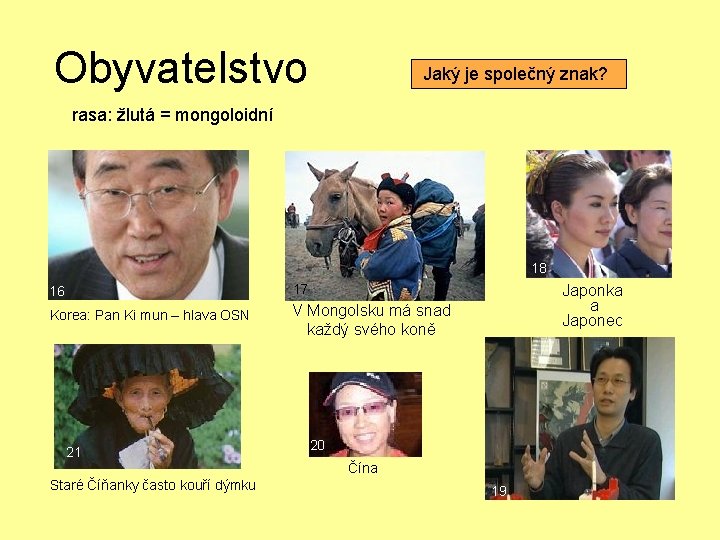 Obyvatelstvo

Jaký je společný znak?

rasa: žlutá = mongoloidní

16

Korea: Pan Ki mun – hlava OSN

17

V Mongolsku má snad každý svého koně

18

Japonka a Japonec

21

Staré Číňanky často kouří dýmku

20

Čína

19